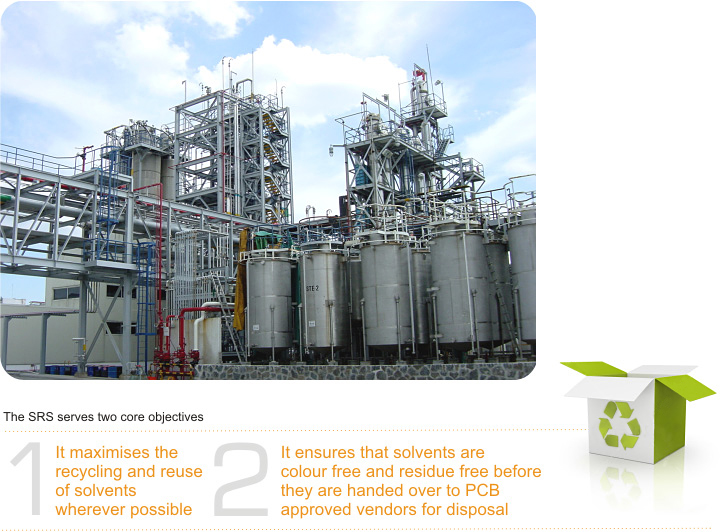 STE-2

The SRS serves two core objectives

1 It maximises the recycling and reuse of solvents wherever possible

2 It ensures that solvents are colour free and residue free before they are handed over to PCB approved vendors for disposal